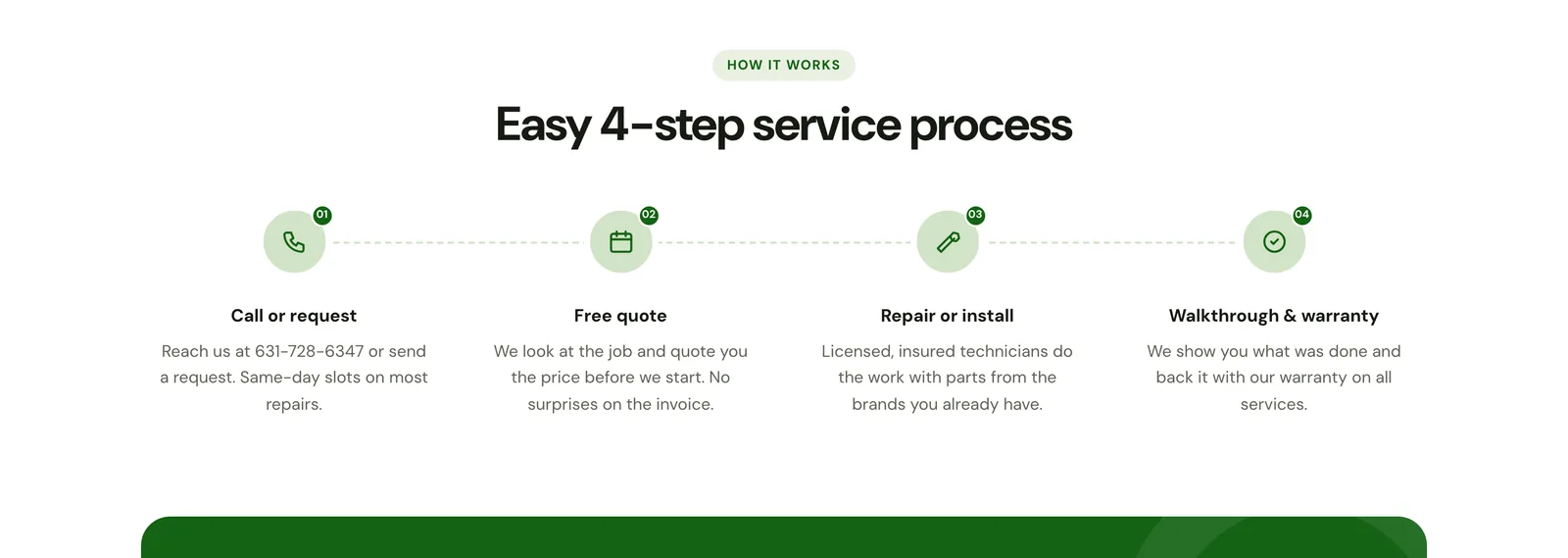 HOW IT WORKS

Easy 4-step service process

01

Call or request

Reach us at 631-728-6347 or send a request. Same-day slots on most repairs.

02

Free quote

We look at the job and quote you the price before we start. No surprises on the invoice.

03

Repair or install

Licensed, insured technicians do the work with parts from the brands you already have.

04

Walkthrough & warranty

We show you what was done and back it with our warranty on all services.